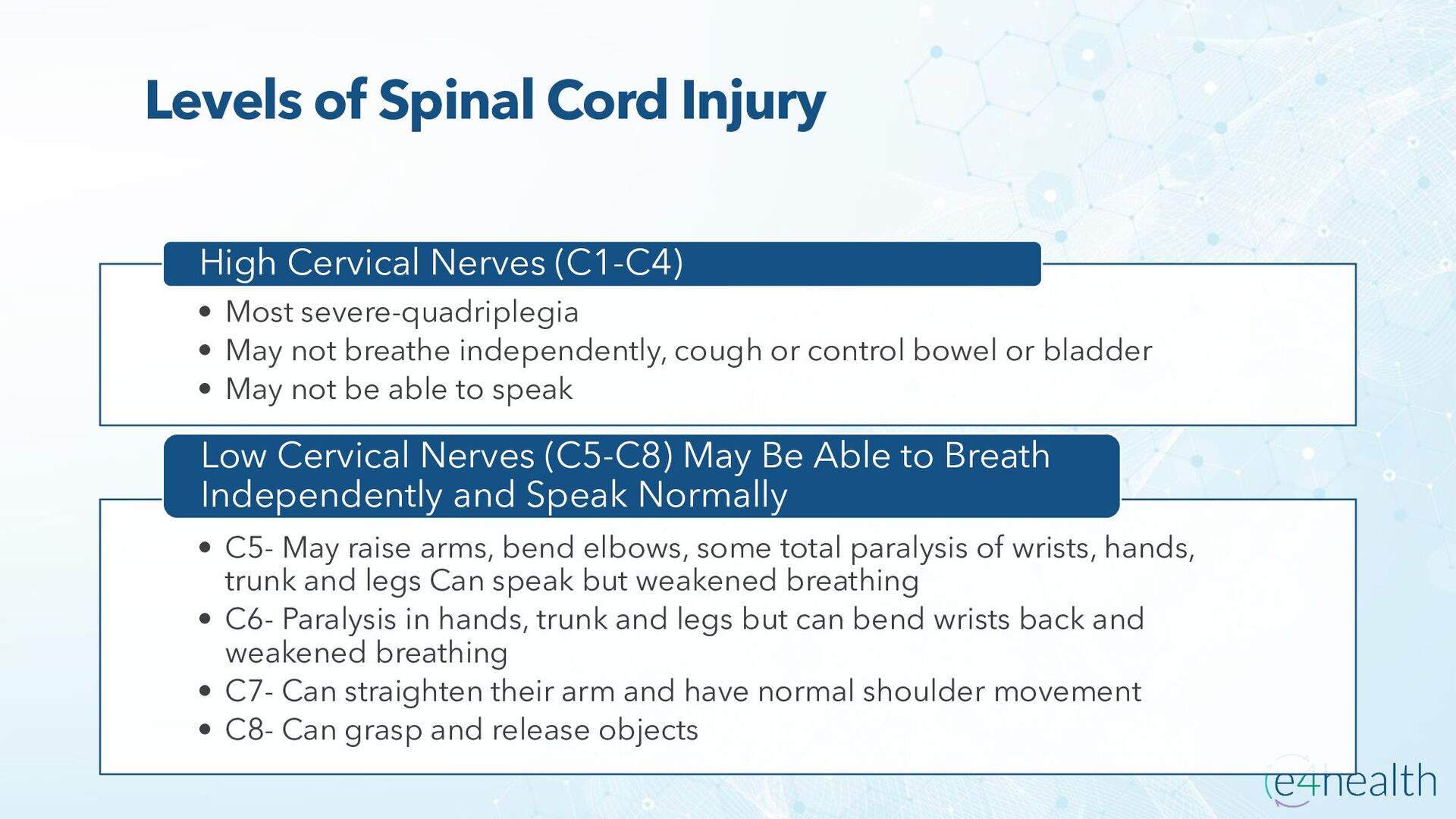 Levels of Spinal Cord Injury

High Cervical Nerves (C1-C4)

• Most severe-quadriplegia
• May not breathe independently, cough or control bowel or bladder
• May not be able to speak

Low Cervical Nerves (C5-C8) May Be Able to Breath Independently and Speak Normally

• C5- May raise arms, bend elbows, some total paralysis of wrists, hands, trunk and legs Can speak but weakened breathing
• C6- Paralysis in hands, trunk and legs but can bend wrists back and weakened breathing
• C7- Can straighten their arm and have normal shoulder movement
• C8- Can grasp and release objects

e4health